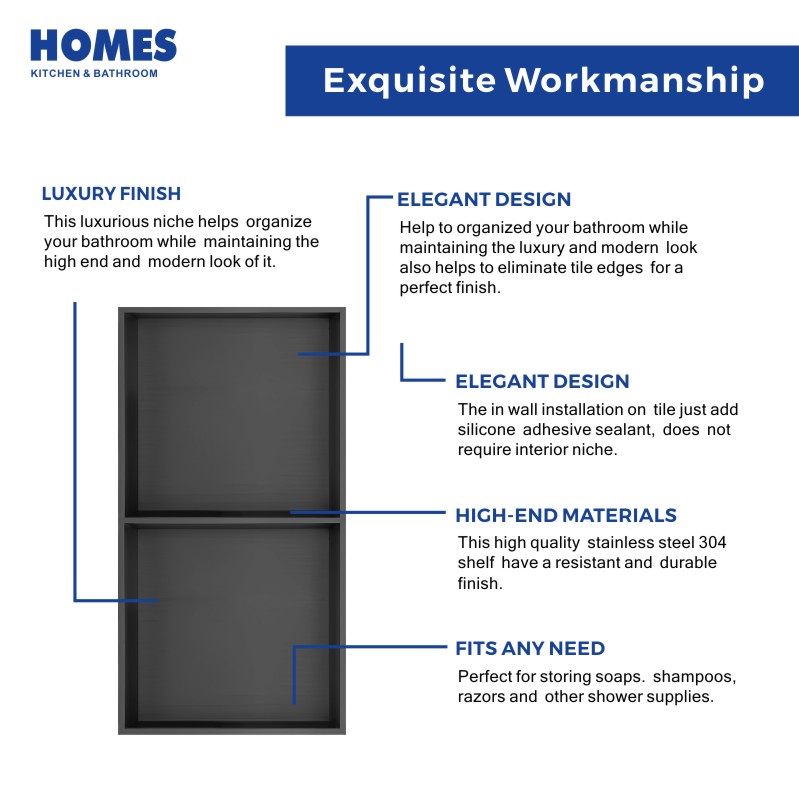 HOMES
KITCHEN & BATHROOM

Exquisite Workmanship

LUXURY FINISH
This luxurious niche helps organize your bathroom while maintaining the high end and modern look of it.

ELEGANT DESIGN
Help to organized your bathroom while maintaining the luxury and modern look also helps to eliminate tile edges for a perfect finish.

ELEGANT DESIGN
The in wall installation on tile just add silicone adhesive sealant, does not require interior niche.

HIGH-END MATERIALS
This high quality stainless steel 304 shelf have a resistant and durable finish.

FITS ANY NEED
Perfect for storing soaps. shampoos, razors and other shower supplies.